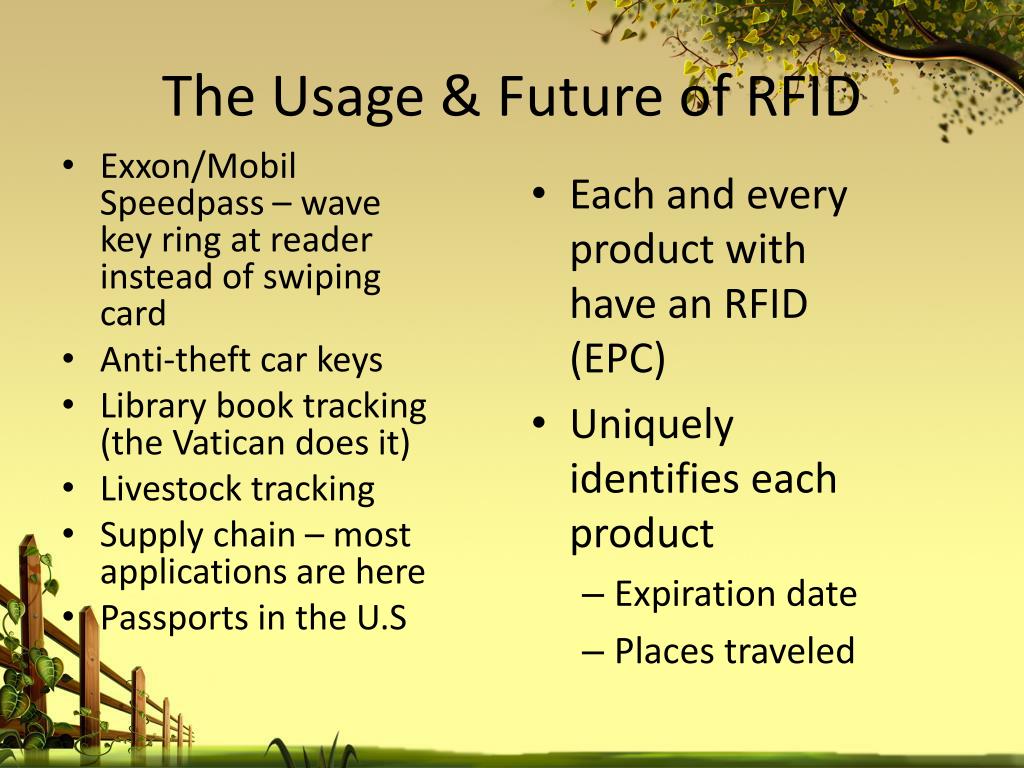 The Usage & Future of RFID

• Exxon/Mobil Speedpass – wave key ring at reader instead of swiping card
• Anti-theft car keys
• Library book tracking (the Vatican does it)
• Livestock tracking
• Supply chain – most applications are here
• Passports in the U.S

• Each and every product with have an RFID (EPC)
• Uniquely identifies each product
– Expiration date
– Places traveled